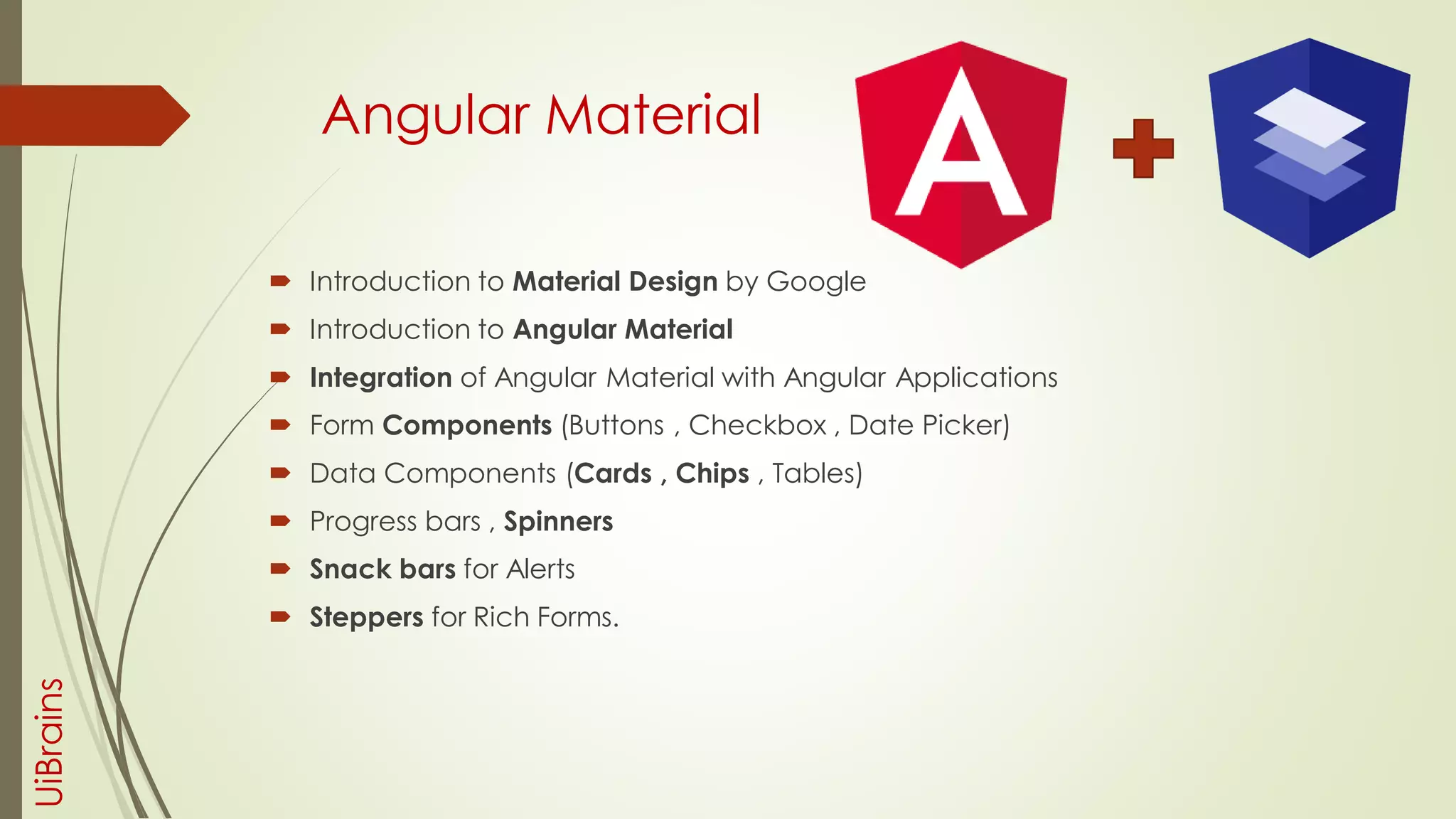 Angular Material

A

Introduction to Material Design by Google

Introduction to Angular Material

Integration of Angular Material with Angular Applications

Form Components (Buttons , Checkbox , Date Picker)

Data Components (Cards , Chips , Tables)

Progress bars , Spinners

Snack bars for Alerts

Steppers for Rich Forms.

UiBrains